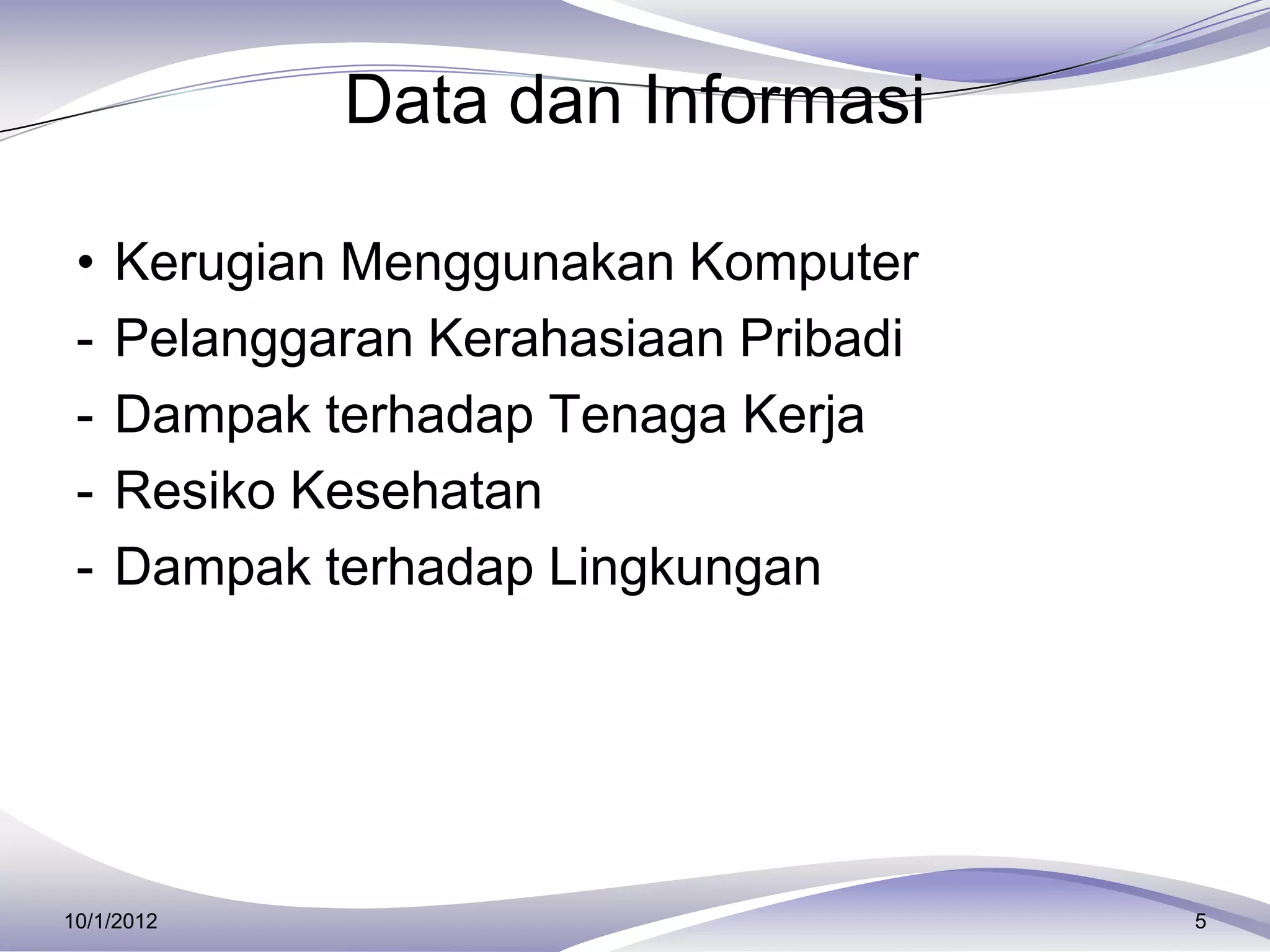 Data dan Informasi

• Kerugian Menggunakan Komputer
- Pelanggaran Kerahasiaan Pribadi
- Dampak terhadap Tenaga Kerja
- Resiko Kesehatan
- Dampak terhadap Lingkungan

10/1/2012

5